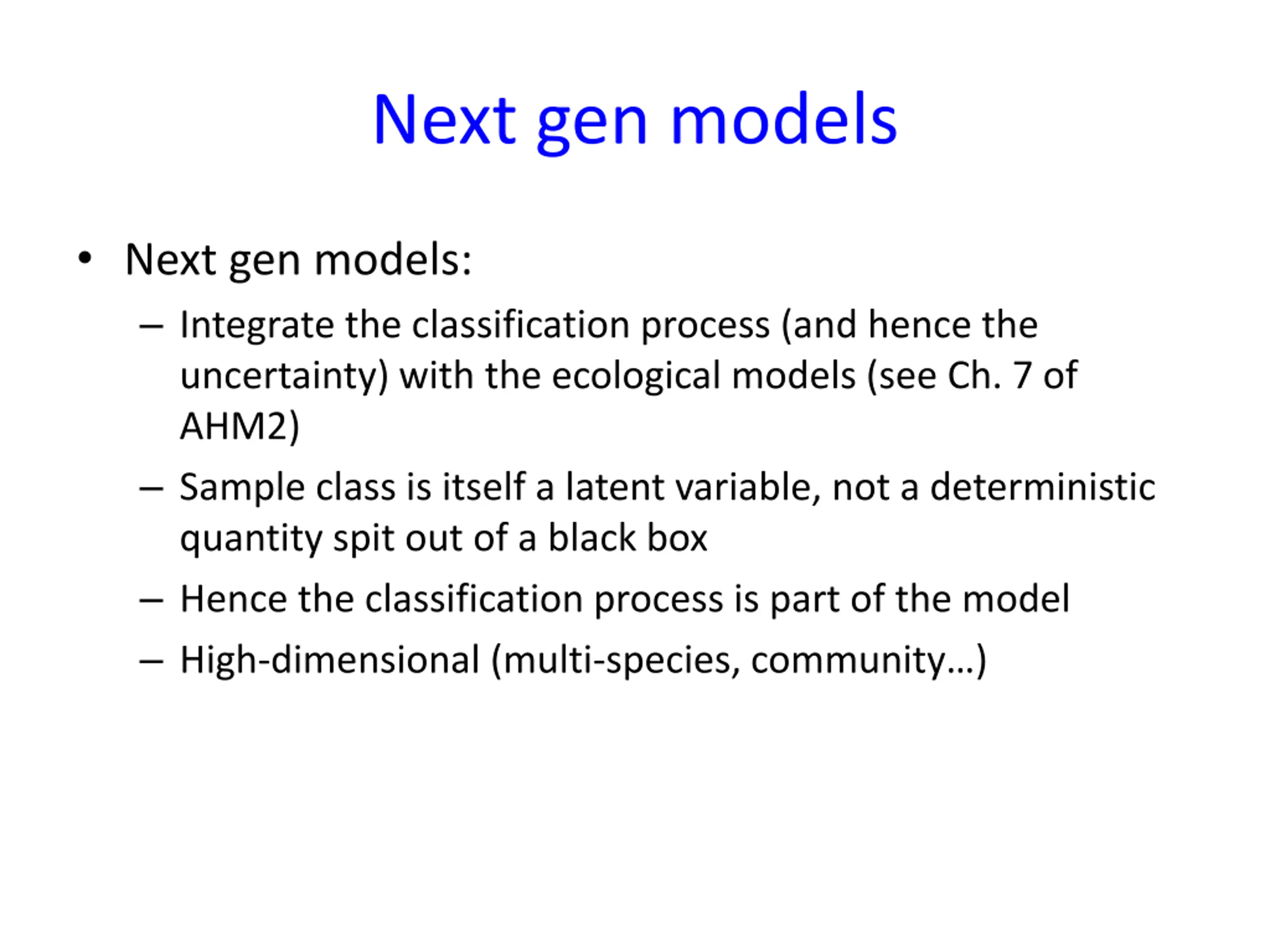 Next gen models

• Next gen models:
– Integrate the classification process (and hence the uncertainty) with the ecological models (see Ch. 7 of AHM2)
– Sample class is itself a latent variable, not a deterministic quantity spit out of a black box
– Hence the classification process is part of the model
– High-dimensional (multi-species, community…)